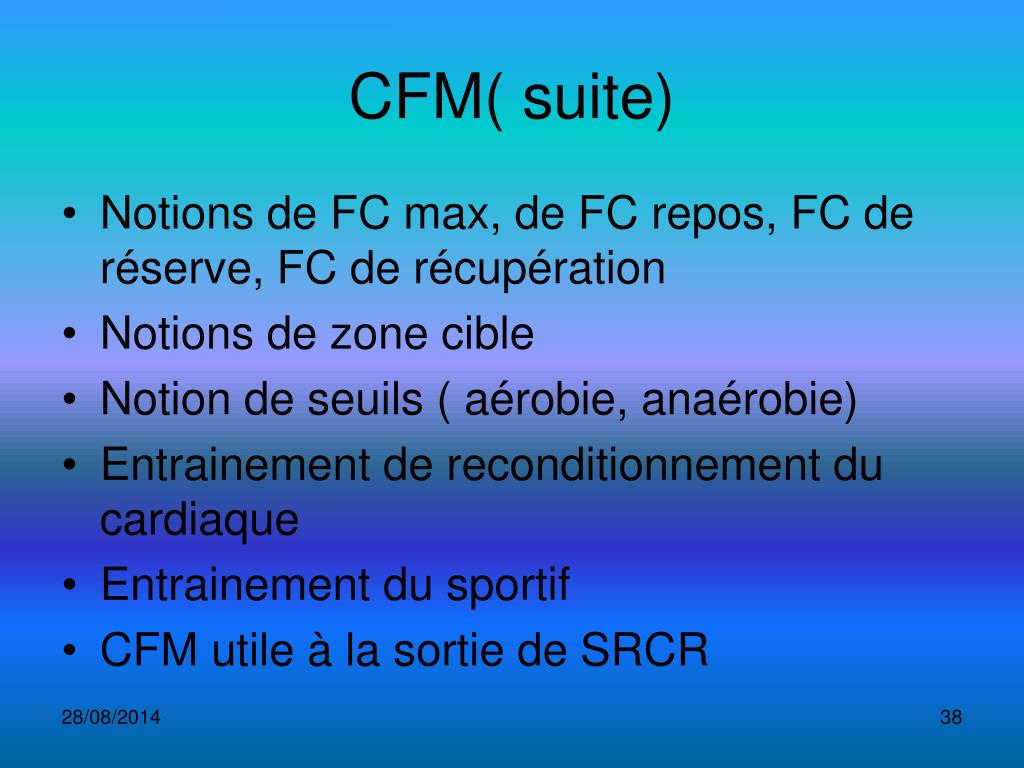 CFM( suite)

• Notions de FC max, de FC repos, FC de réserve, FC de récupération
• Notions de zone cible
• Notion de seuils ( aérobie, anaérobie)
• Entrainement de reconditionnement du cardiaque
• Entrainement du sportif
• CFM utile à la sortie de SRCR

28/08/2014

38